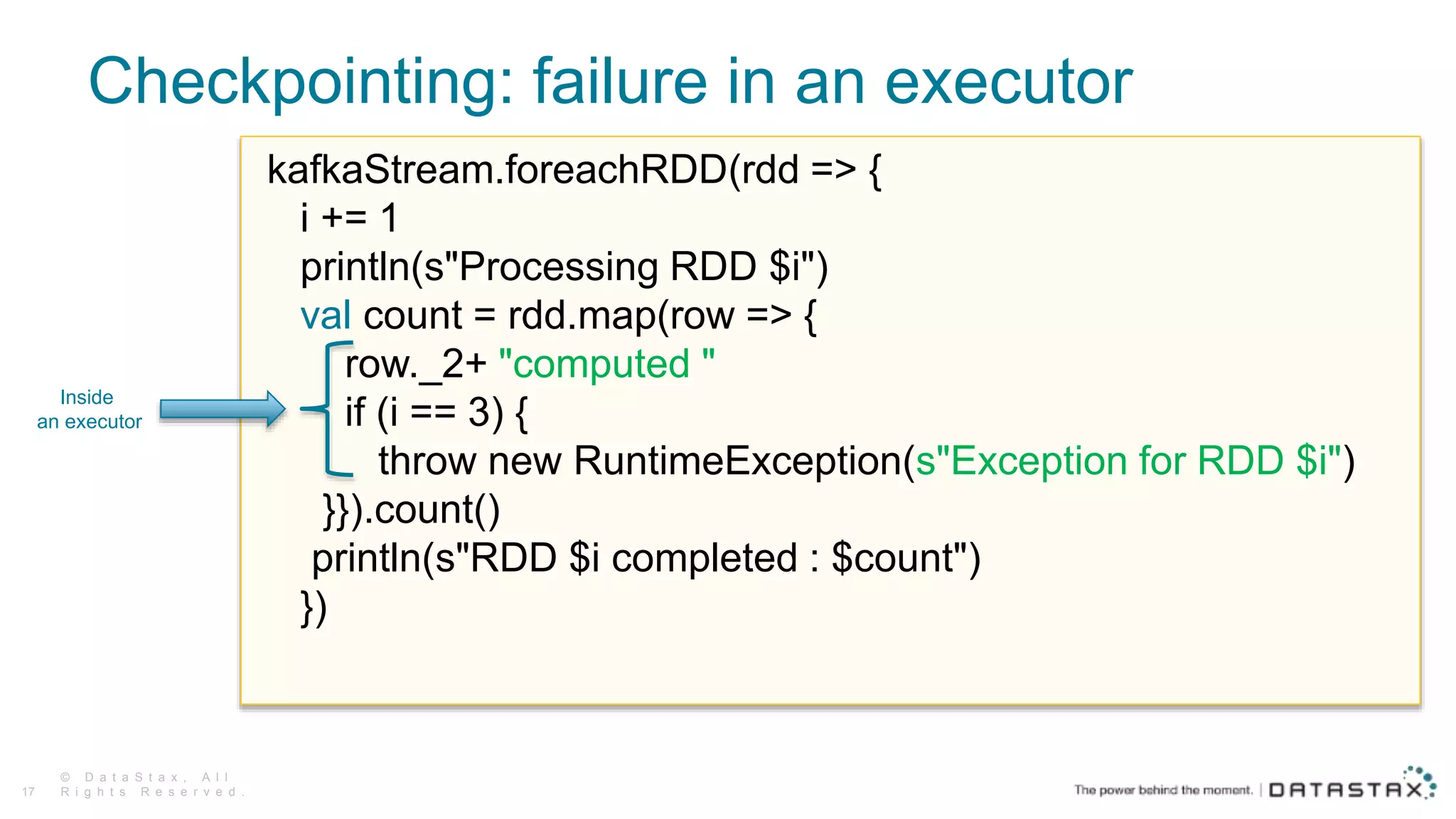 Checkpointing: failure in an executor

kafkaStream.foreachRDD(rdd => {
i += 1
println(s"Processing RDD $i")
val count = rdd.map(row => {
row._2+ "computed "
if (i == 3) {
throw new RuntimeException(s"Exception for RDD $i")
}}).count()
println(s"RDD $i completed : $count")
})

Inside
an executor

17 © DataStax, All Rights Reserved.

The power behind the moment. | DATASTAX